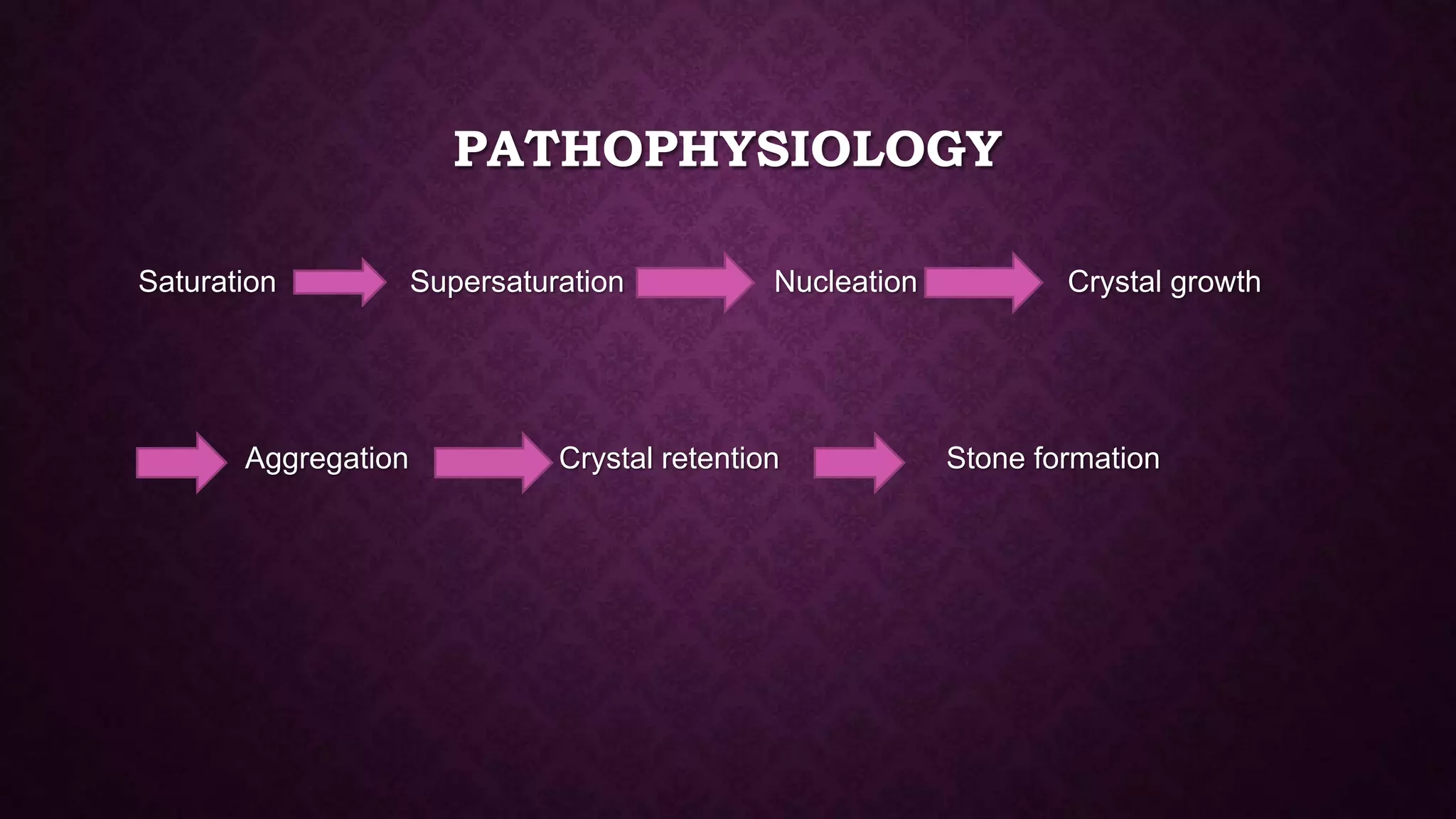 PATHOPHYSIOLOGY

Saturation Supersaturation Nucleation Crystal growth

Aggregation Crystal retention Stone formation